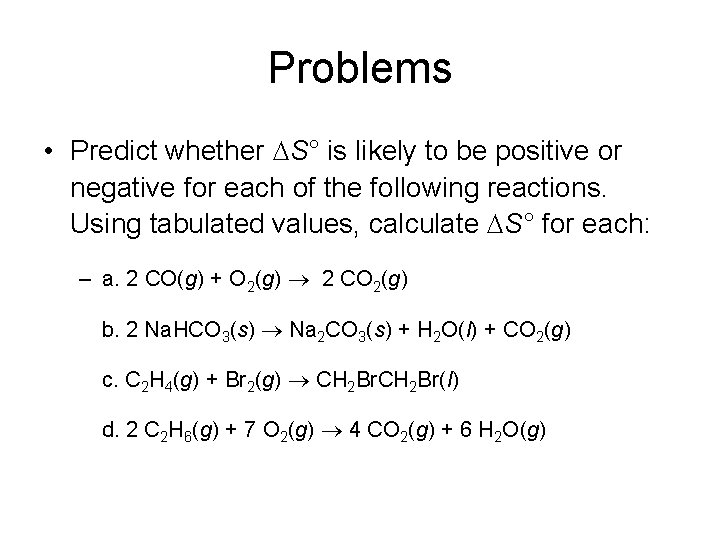 Problems

• Predict whether $\Delta S°$ is likely to be positive or negative for each of the following reactions. Using tabulated values, calculate $\Delta S°$ for each:

– a. $2\ CO(g) + O_2(g) \rightarrow 2\ CO_2(g)$

b. $2\ NaHCO_3(s) \rightarrow Na_2CO_3(s) + H_2O(l) + CO_2(g)$

c. $C_2H_4(g) + Br_2(g) \rightarrow CH_2BrCH_2Br(l)$

d. $2\ C_2H_6(g) + 7\ O_2(g) \rightarrow 4\ CO_2(g) + 6\ H_2O(g)$